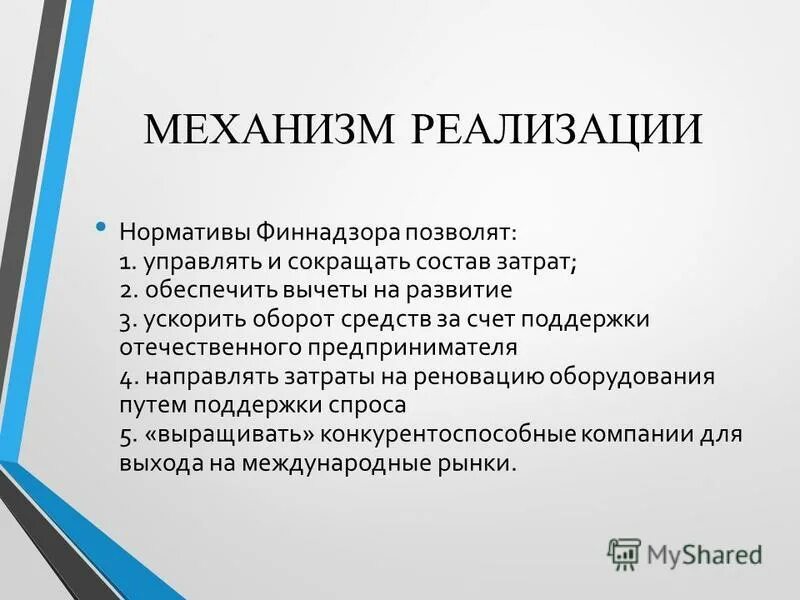 МЕХАНИЗМ РЕАЛИЗАЦИИ

• Нормативы Финнадзора позволят:
1. управлять и сокращать состав затрат;
2. обеспечить вычеты на развитие
3. ускорить оборот средств за счет поддержки отечественного предпринимателя
4. направлять затраты на реновацию оборудования путем поддержки спроса
5. «выращивать» конкурентоспособные компании для выхода на международные рынки.

MyShared